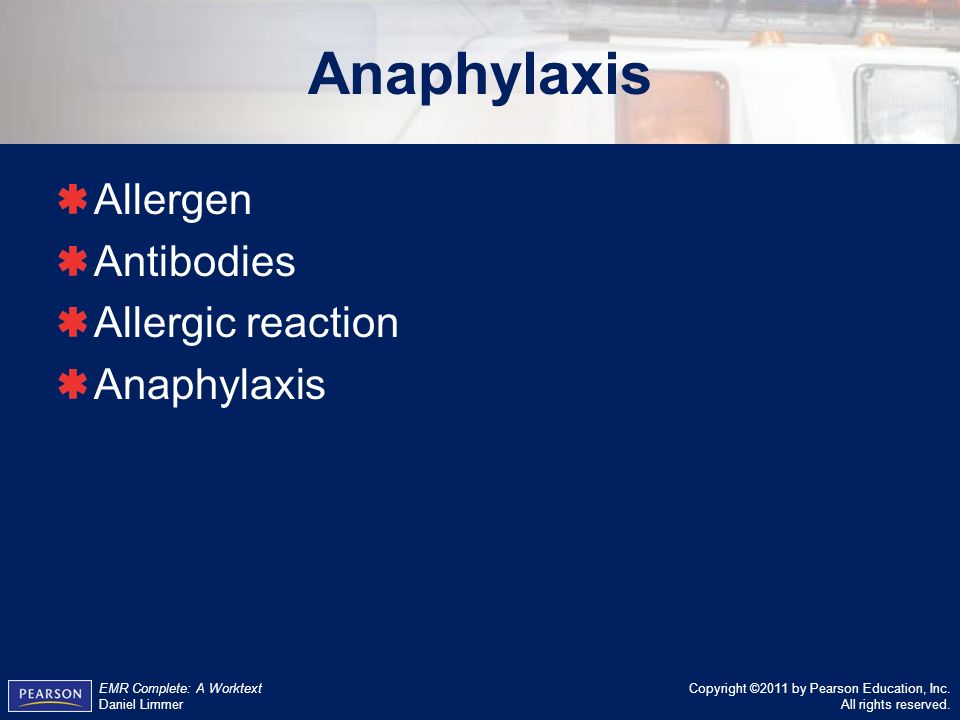 Anaphylaxis

Allergen

Antibodies

Allergic reaction

Anaphylaxis

PEARSON

EMR Complete: A Worktext
Daniel Limmer

Copyright ©2011 by Pearson Education, Inc.
All rights reserved.